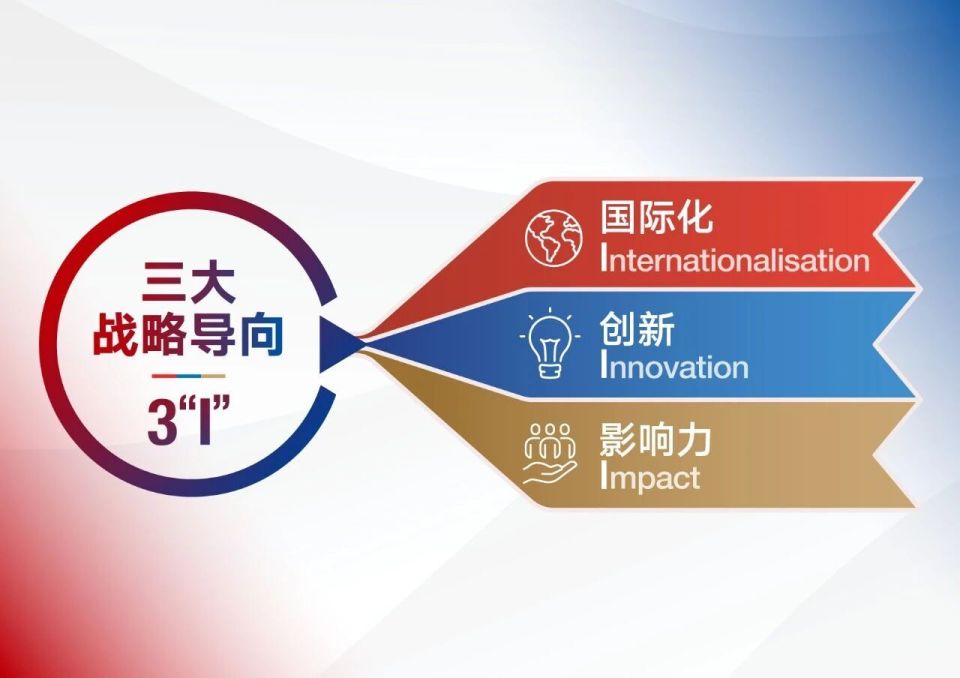 三大
战略导向

3“I”

国际化
Internationalisation

创新
Innovation

影响力
Impact